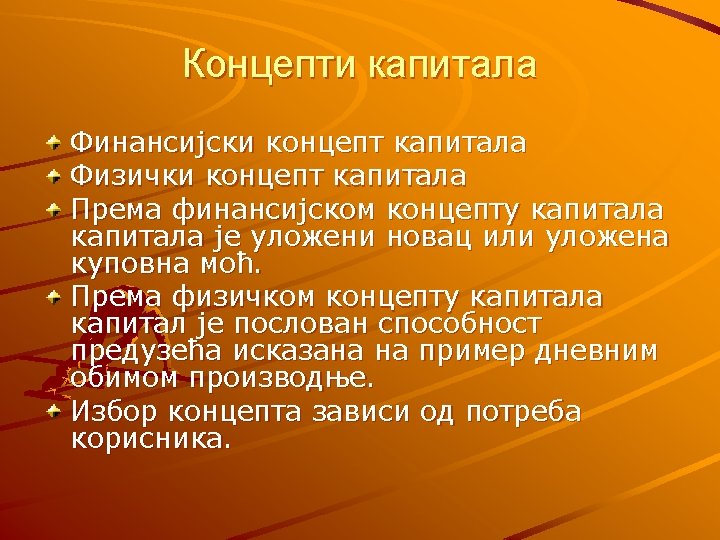 Концепти капитала

Финансијски концепт капитала

Физички концепт капитала

Према финансијском концепту капитала капитала је уложени новац или уложена куповна моћ.

Према физичком концепту капитала капитал је послован способност предузећа исказана на пример дневним обимом производње.

Избор концепта зависи од потреба корисника.